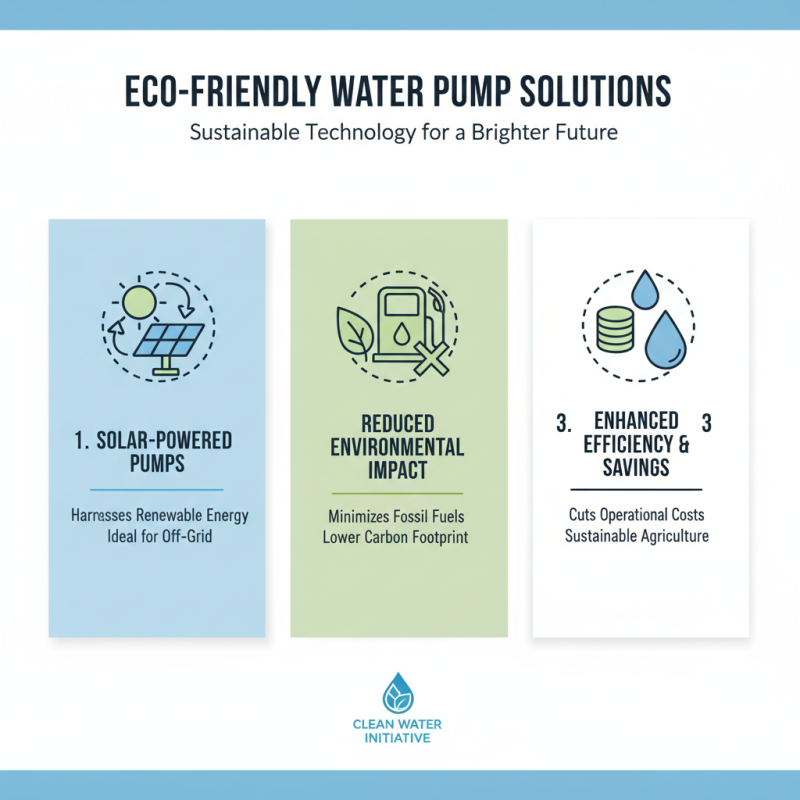 ECO-FRIENDLY WATER PUMP SOLUTIONS

Sustainable Technology for a Brighter Future

1. SOLAR-POWERED PUMPS

Harnesses Renewable Energy
Ideal for Off-Grid

REDUCED ENVIRONMENTAL IMPACT

Minimizes Fossil Fuels
Lower Carbon Footprint

3. ENHANCED 3 EFFICIENCY & SAVINGS

Cuts Operational Costs
Sustainable Agriculture

CLEAN WATER INITIATIVE